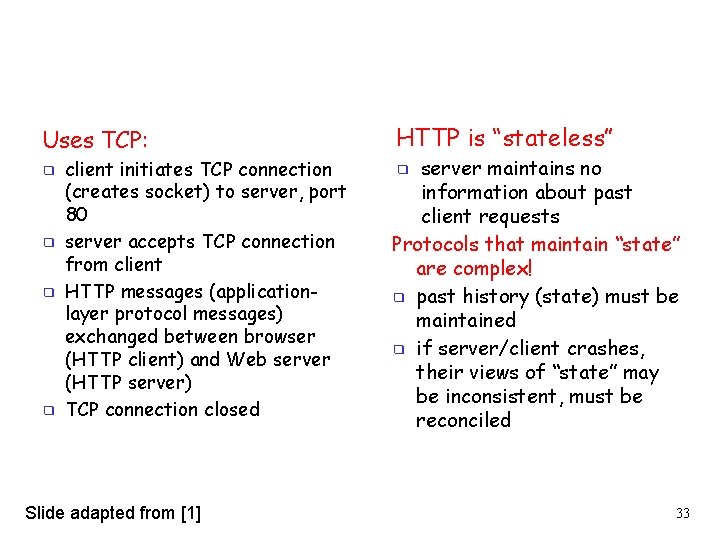 Uses TCP:

❑ client initiates TCP connection (creates socket) to server, port 80

❑ server accepts TCP connection from client

❑ HTTP messages (application-layer protocol messages) exchanged between browser (HTTP client) and Web server (HTTP server)

❑ TCP connection closed

HTTP is "stateless"

❑ server maintains no information about past client requests

Protocols that maintain "state" are complex!

❑ past history (state) must be maintained

❑ if server/client crashes, their views of "state" may be inconsistent, must be reconciled

Slide adapted from [1]

33